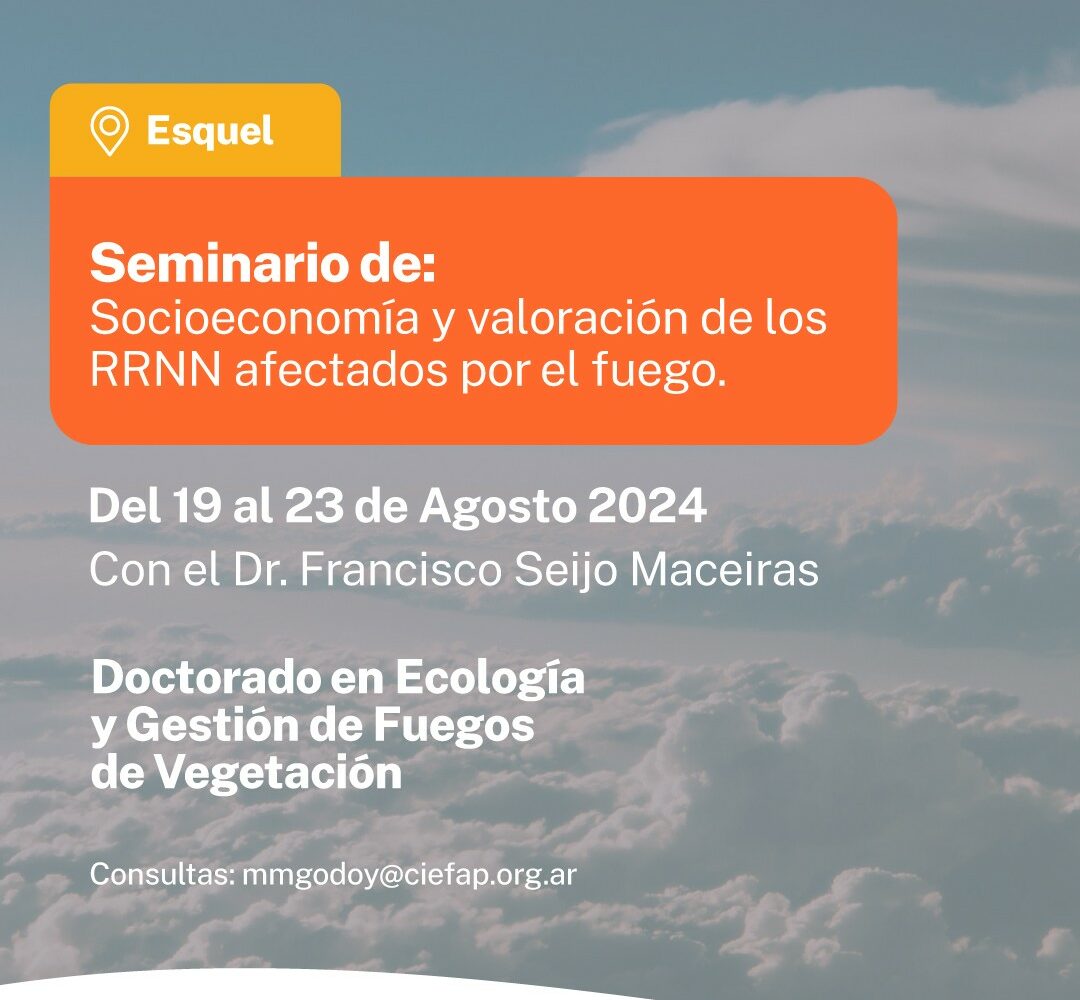 Esquel

Seminario de:
Socioeconomía y valoración de los RRNN afectados por el fuego.

Del 19 al 23 de Agosto 2024
Con el Dr. Francisco Seijo Maceiras

Doctorado en Ecología y Gestión de Fuegos de Vegetación

Consultas: mmgodoy@ciefap.org.ar